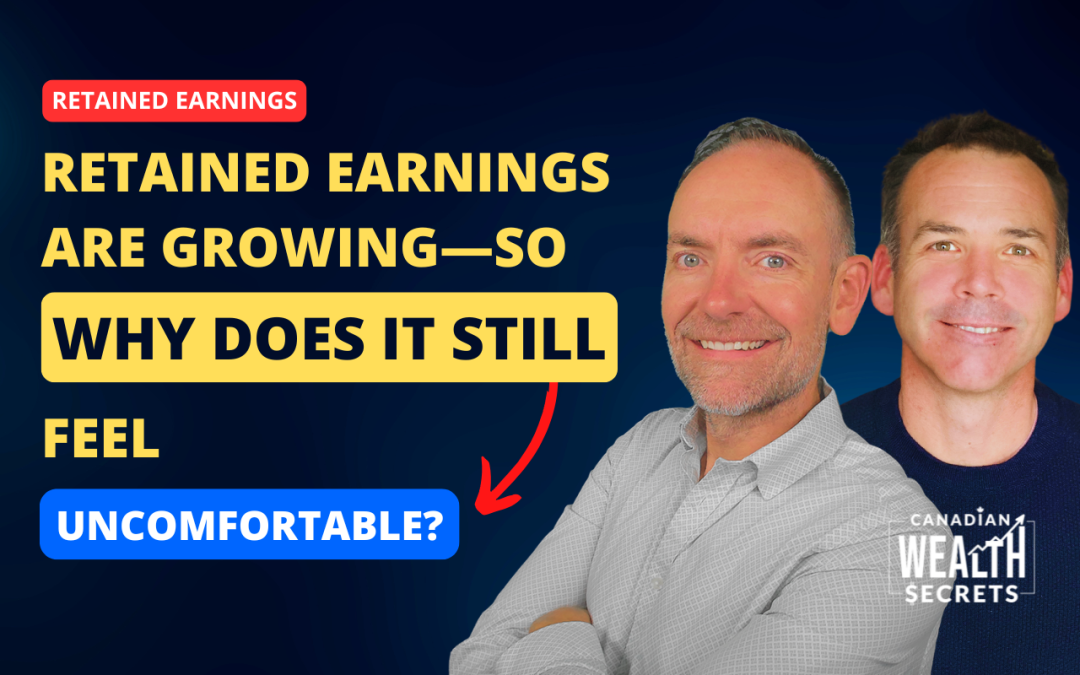 RETAINED EARNINGS

RETAINED EARNINGS ARE GROWING—SO WHY DOES IT STILL FEEL UNCOMFORTABLE?

CANADIAN WEALTH SECRETS